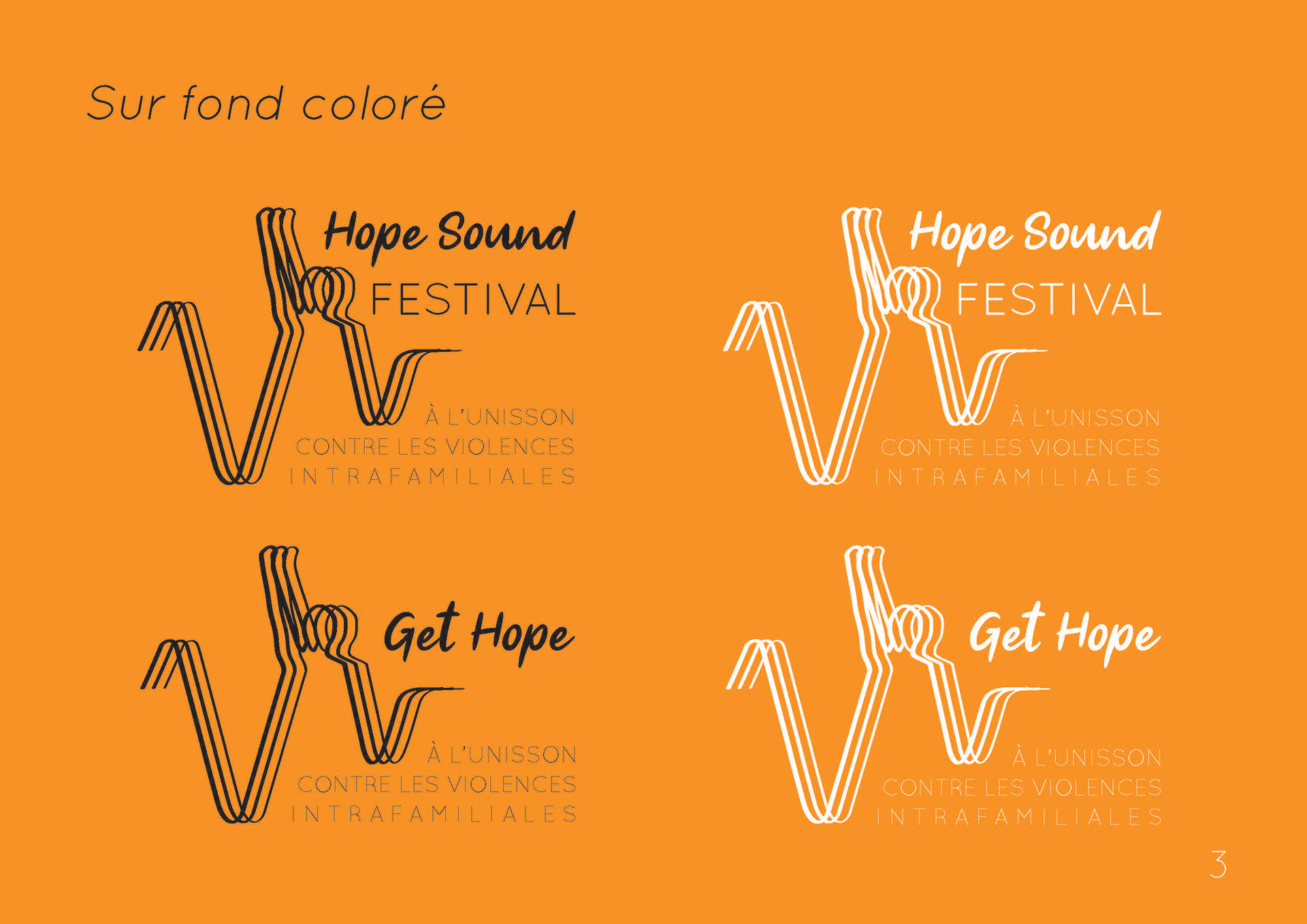 Sur fond coloré

Hope Sound
FESTIVAL
À L'UNISSON
CONTRE LES VIOLENCES
INTRAFAMILIALES

Hope Sound
FESTIVAL
À L'UNISSON
CONTRE LES VIOLENCES
INTRAFAMILIALES

Get Hope
À L'UNISSON
CONTRE LES VIOLENCES
INTRAFAMILIALES

Get Hope
À L'UNISSON
CONTRE LES VIOLENCES
INTRAFAMILIALES

3